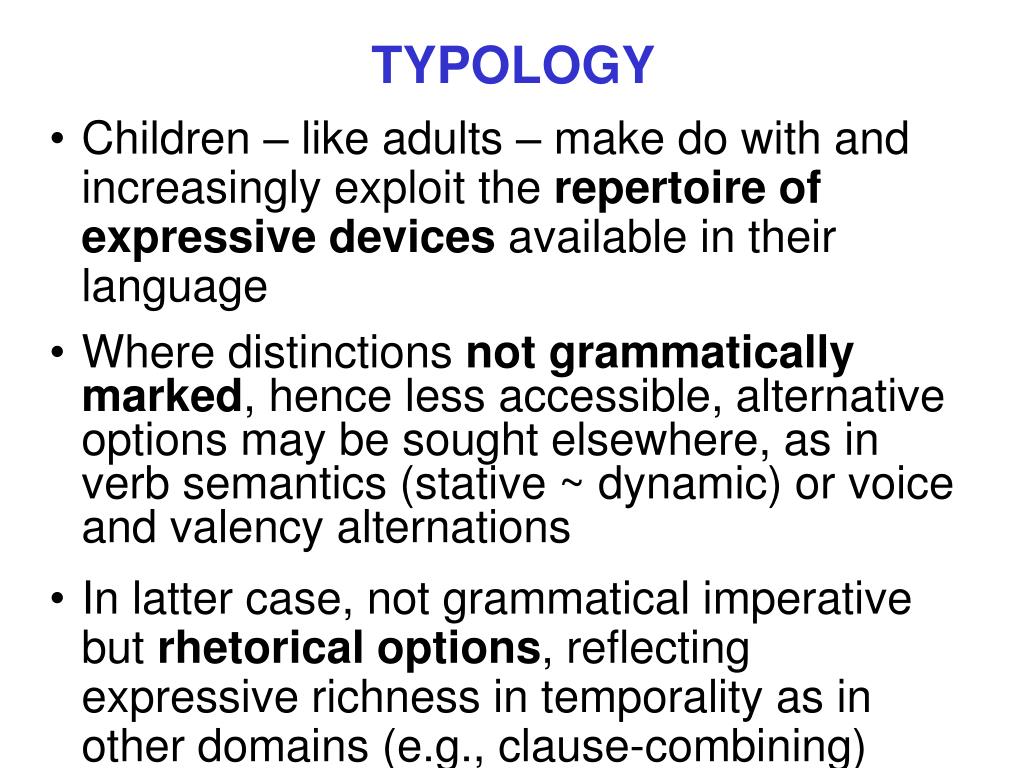 TYPOLOGY

• Children – like adults – make do with and increasingly exploit the repertoire of expressive devices available in their language

• Where distinctions not grammatically marked, hence less accessible, alternative options may be sought elsewhere, as in verb semantics (stative ~ dynamic) or voice and valency alternations

• In latter case, not grammatical imperative but rhetorical options, reflecting expressive richness in temporality as in other domains (e.g., clause-combining)